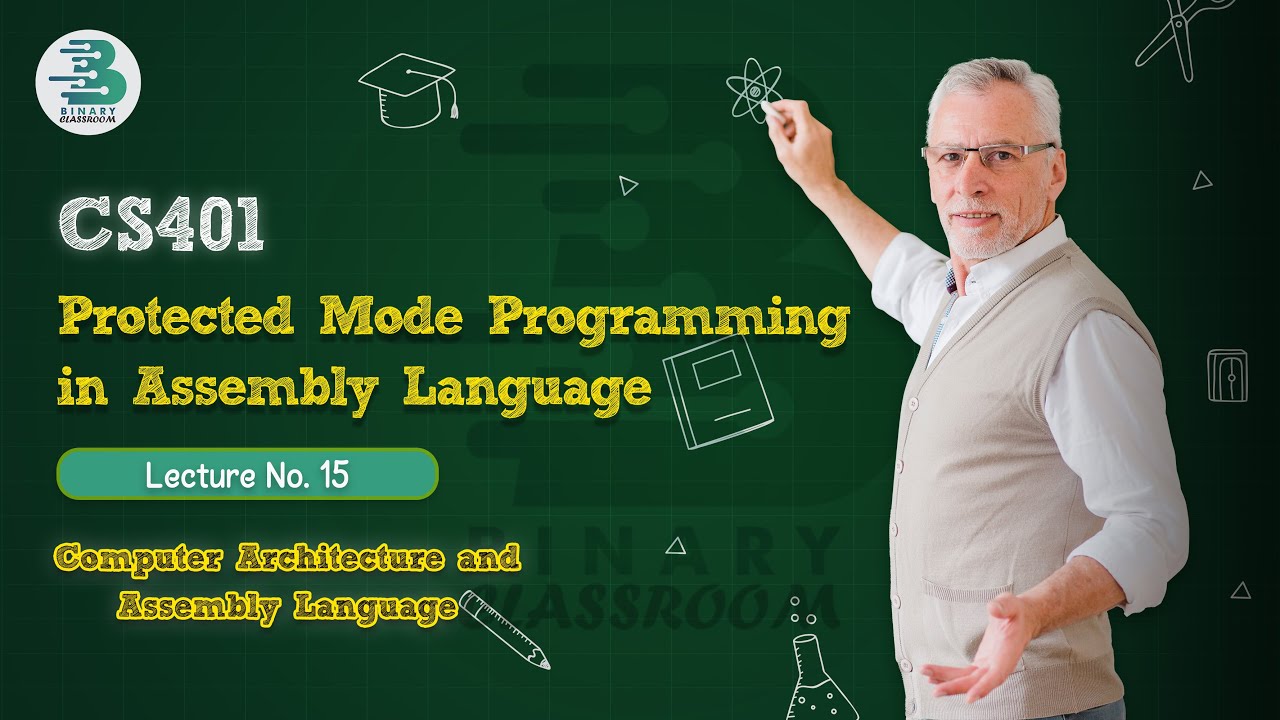 BINARY CLASSROOM

CS401

Protected Mode Programming in Assembly Language

Lecture No. 15

Computer Architecture and Assembly Language

BINARY CLASSROOM